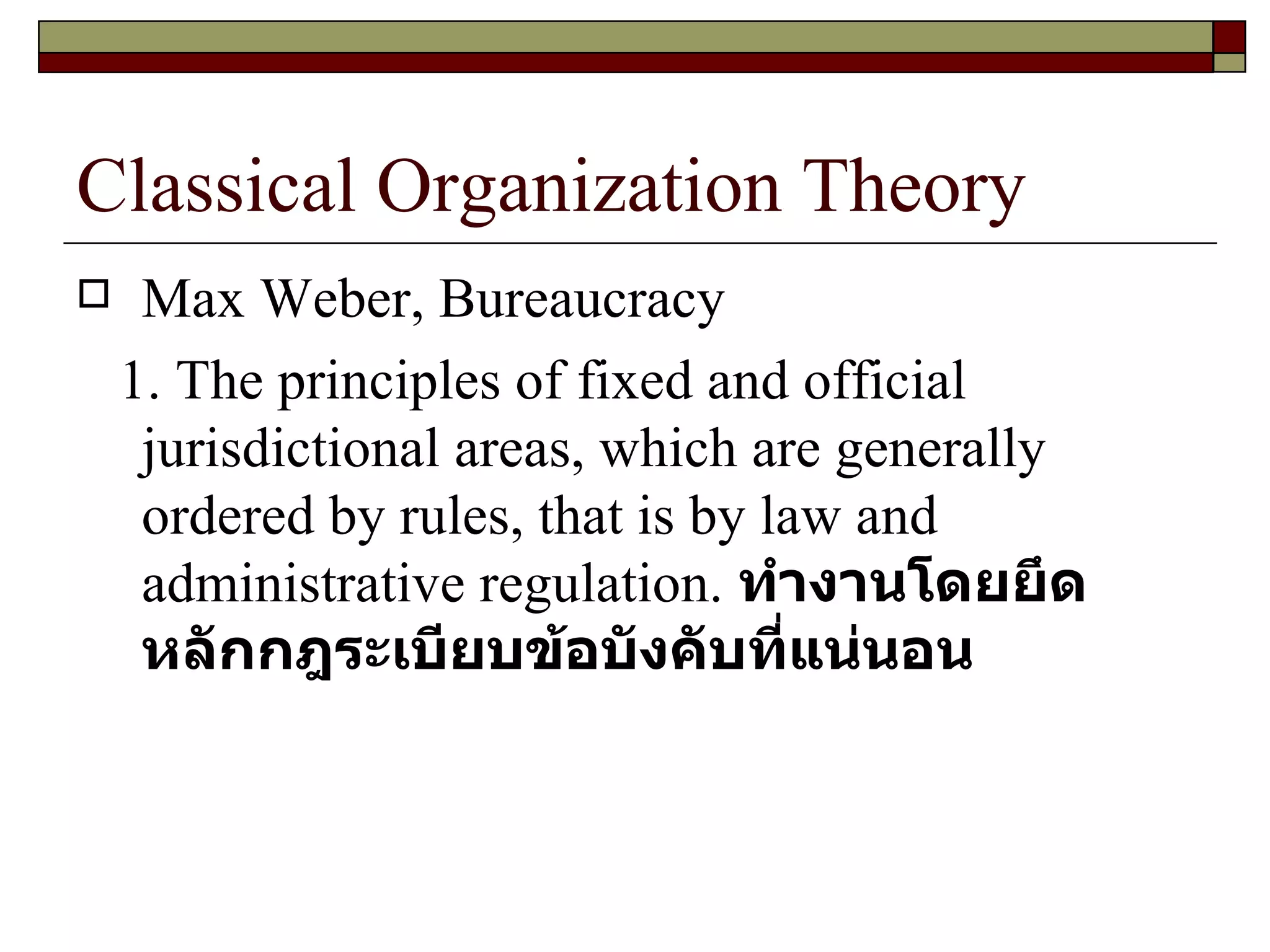 Classical Organization Theory

Max Weber, Bureaucracy

1. The principles of fixed and official jurisdictional areas, which are generally ordered by rules, that is by law and administrative regulation. ทำงานโดยยึดหลักกฎระเบียบข้อบังคับที่แน่นอน